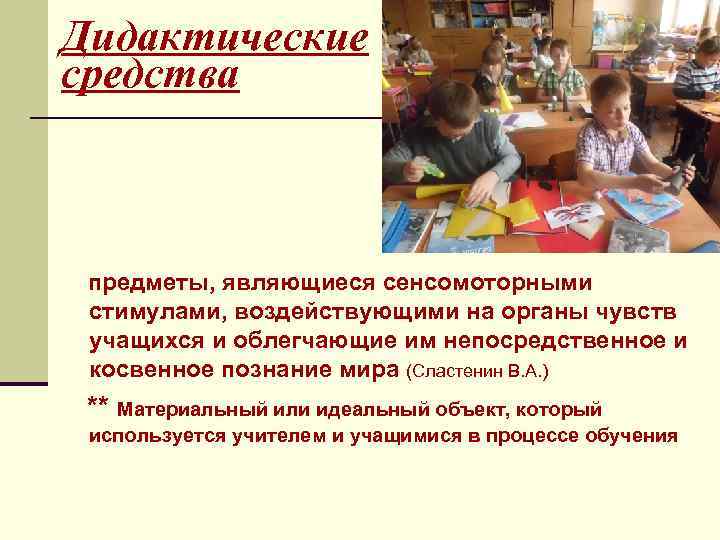 Дидактические средства

предметы, являющиеся сенсомоторными стимулами, воздействующими на органы чувств учащихся и облегчающие им непосредственное и косвенное познание мира (Сластенин В.А.)

** Материальный или идеальный объект, который используется учителем и учащимися в процессе обучения